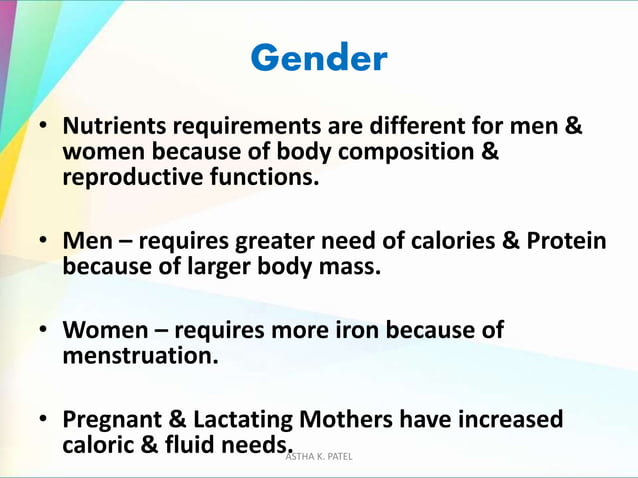 Gender

• Nutrients requirements are different for men & women because of body composition & reproductive functions.

• Men – requires greater need of calories & Protein because of larger body mass.

• Women – requires more iron because of menstruation.

• Pregnant & Lactating Mothers have increased caloric & fluid needs.

ASTHA K. PATEL